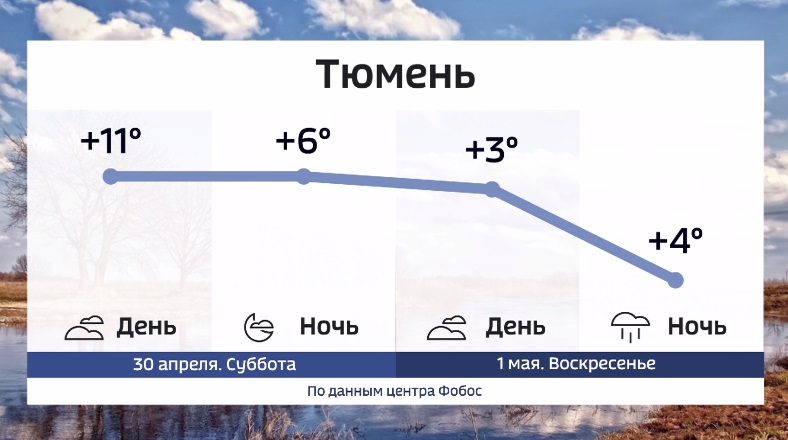 Тюмень

+11°

+6°

+3°

+4°

День

Ночь

День

Ночь

30 апреля. Суббота

1 мая. Воскресенье

По данным центра Фобос